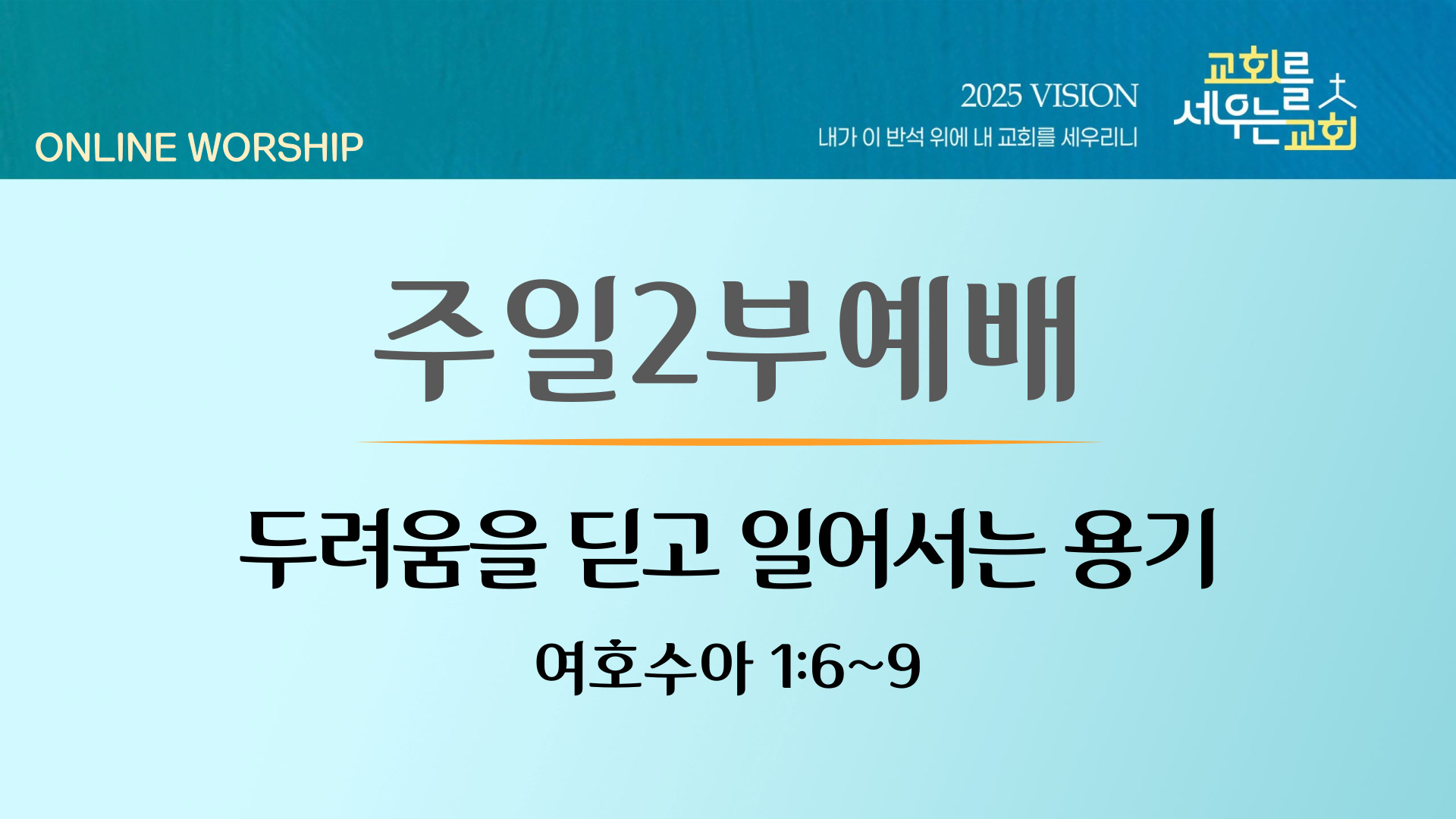 ONLINE WORSHIP

2025 VISION
내가 이 반석 위에 내 교회를 세우리니

교회를 세우는 교회

주일2부예배

두려움을 딛고 일어서는 용기

여호수아 1:6~9